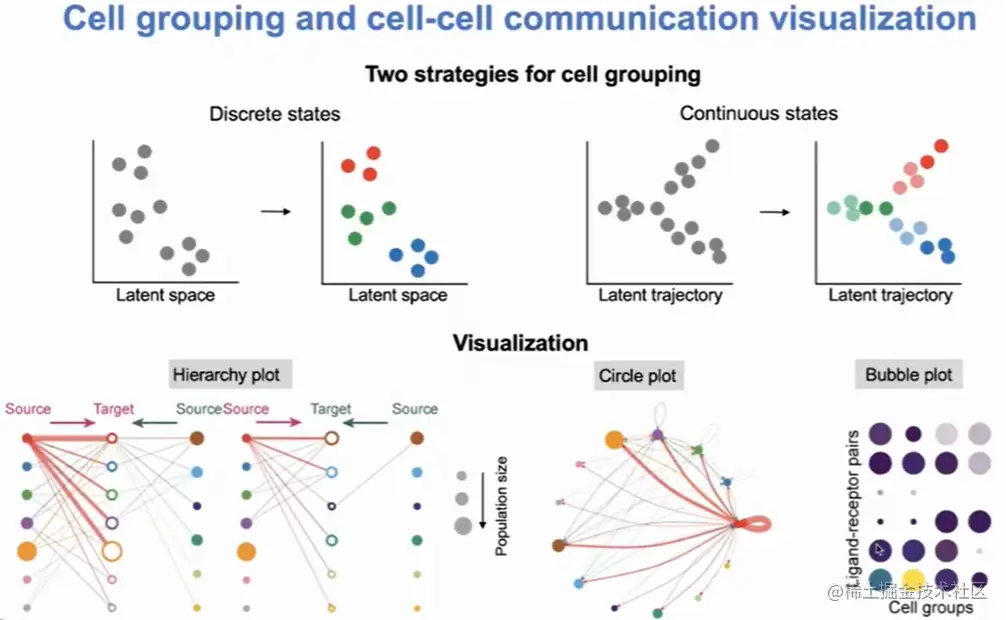 Cell grouping and cell-cell communication visualization

Two strategies for cell grouping

Discrete states

Latent space

Latent space

Continuous states

Latent trajectory

Latent trajectory

Visualization

Hierarchy plot

Source Target Source Source Target Source

Population size

Circle plot

Bubble plot

Ligand-receptor pairs

Cell groups

@稀土掘金技术社区